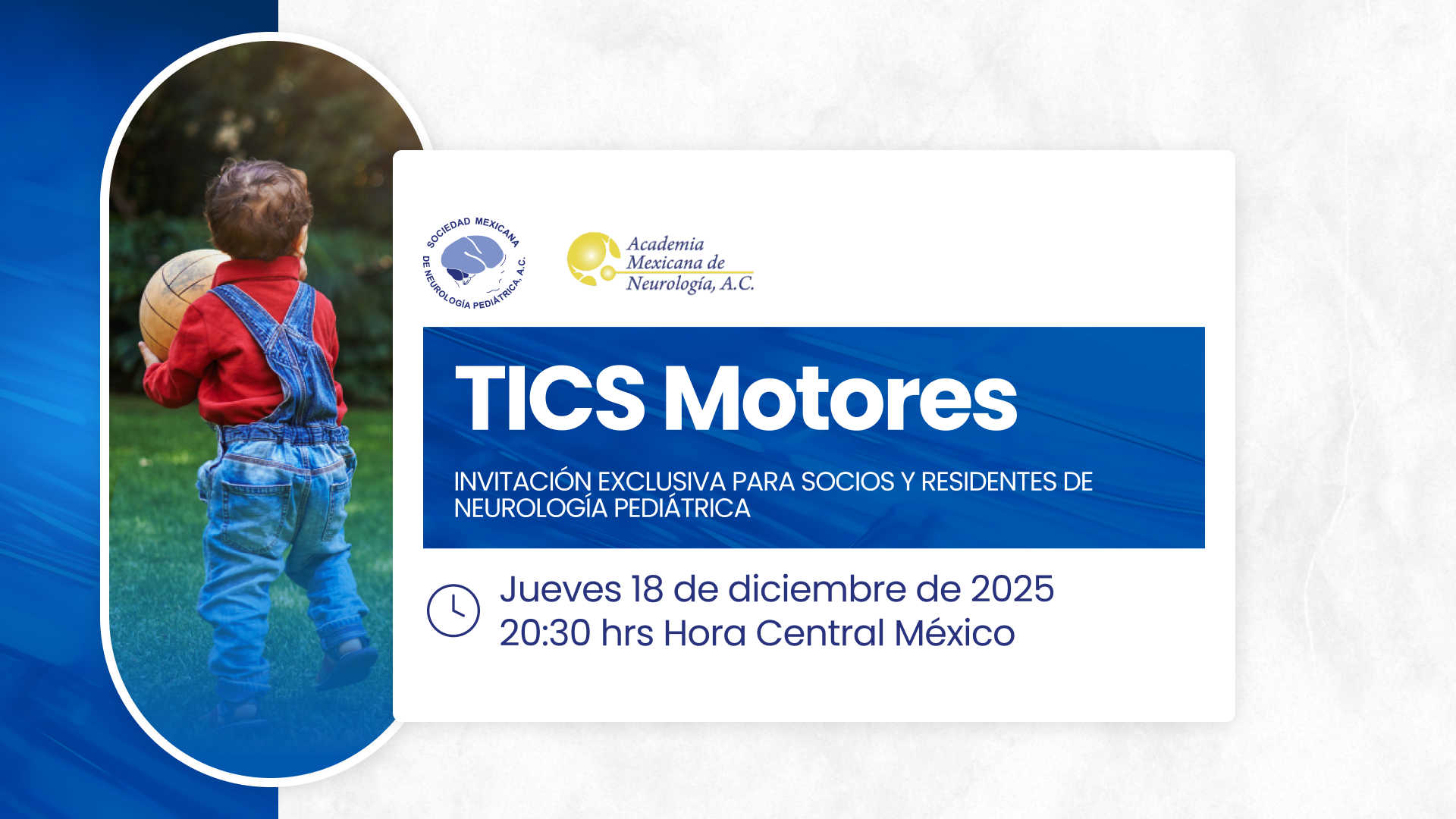 SOCIEDAD MEXICANA DE NEUROLOGÍA PEDIÁTRICA, A.C.

Academia Mexicana de Neurología, A.C.

TICS Motores

INVITACIÓN EXCLUSIVA PARA SOCIOS Y RESIDENTES DE NEUROLOGÍA PEDIÁTRICA

Jueves 18 de diciembre de 2025
20:30 hrs Hora Central México